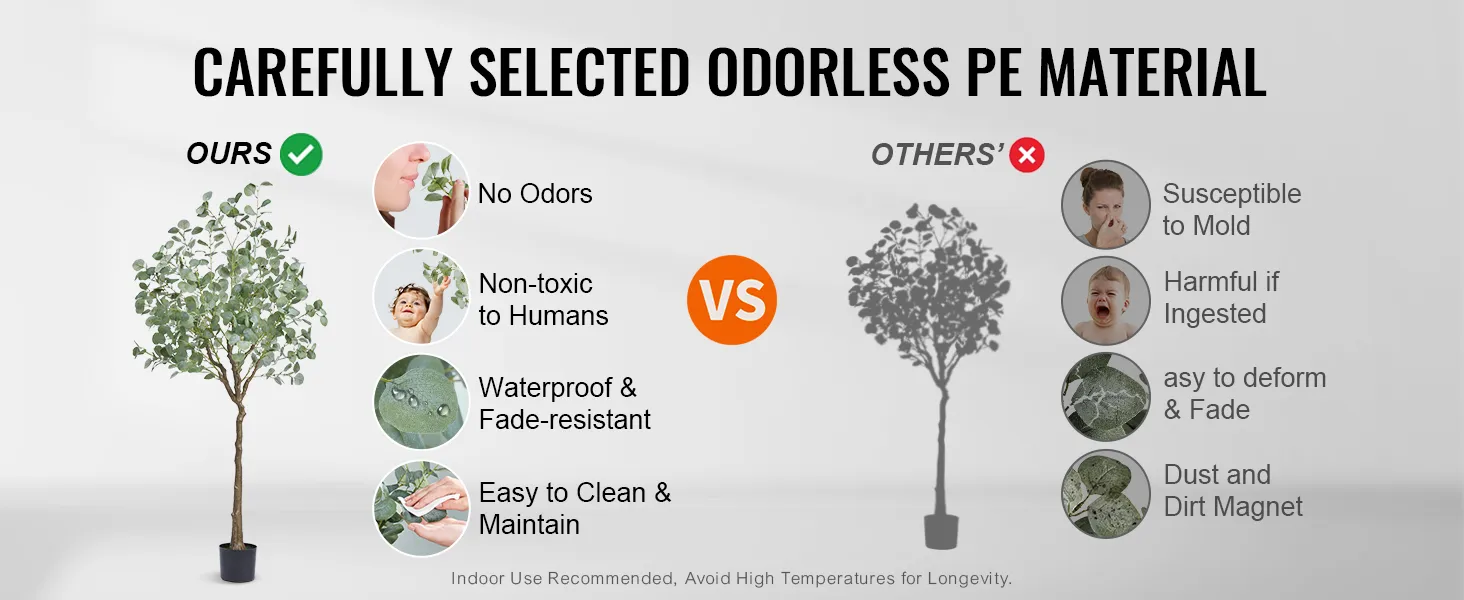 CAREFULLY SELECTED ODORLESS PE MATERIAL

OURS

No Odors

Non-toxic to Humans

Waterproof & Fade-resistant

Easy to Clean & Maintain

VS

OTHERS'

Susceptible to Mold

Harmful if Ingested

asy to deform & Fade

Dust and Dirt Magnet

Indoor Use Recommended, Avoid High Temperatures for Longevity.